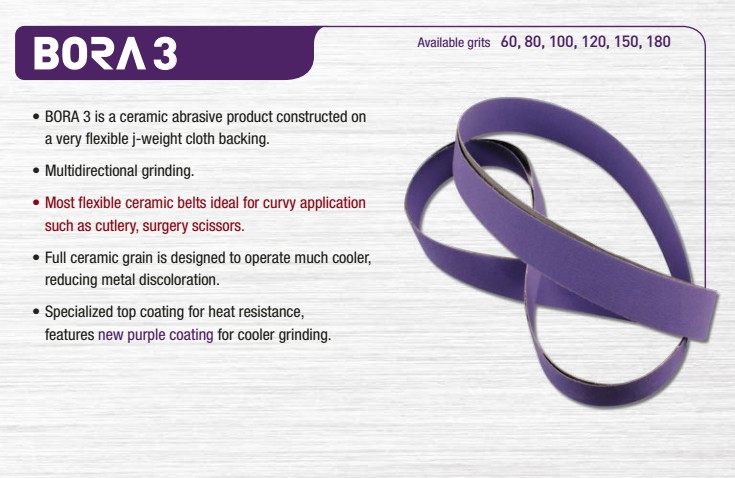 BORA 3

Available grits 60, 80, 100, 120, 150, 180

• BORA 3 is a ceramic abrasive product constructed on a very flexible j-weight cloth backing.

• Multidirectional grinding.

• Most flexible ceramic belts ideal for curvy application such as cutlery, surgery scissors.

• Full ceramic grain is designed to operate much cooler, reducing metal discoloration.

• Specialized top coating for heat resistance, features new purple coating for cooler grinding.